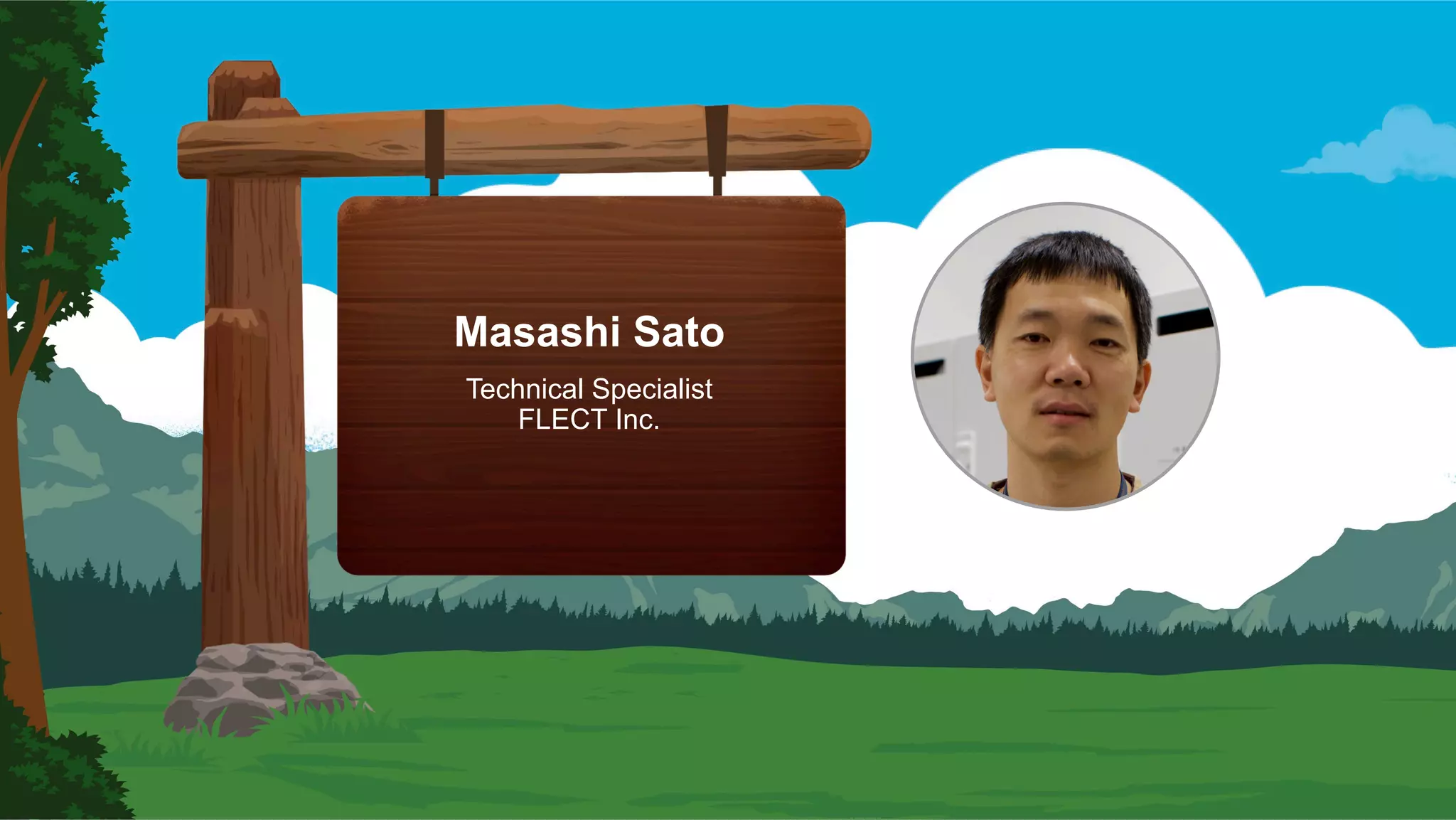 Masashi Sato

Technical Specialist
FLECT Inc.